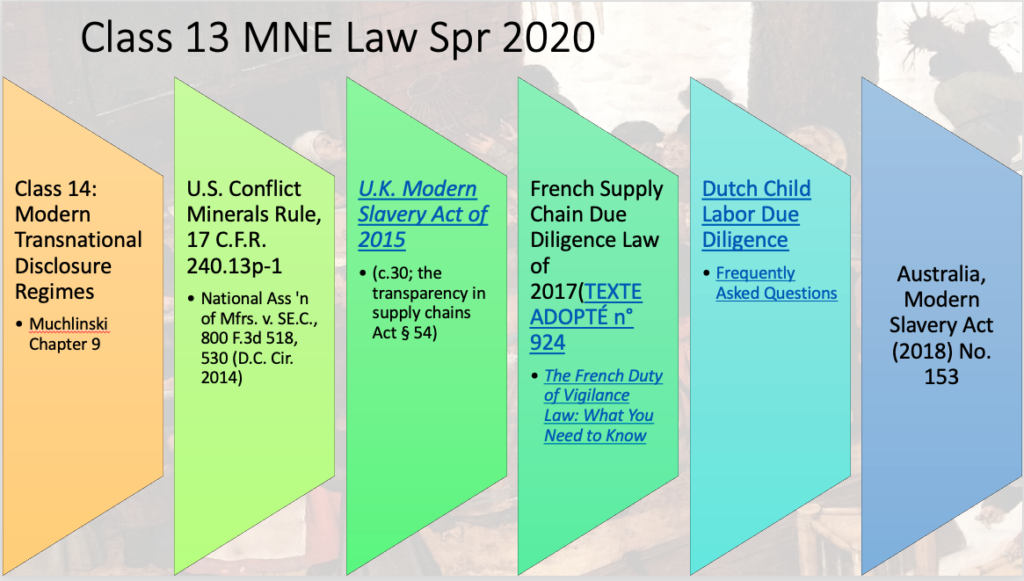 Class 13 MNE Law Spr 2020

Class 14: Modern Transnational Disclosure Regimes

• Muchlinski Chapter 9

U.S. Conflict Minerals Rule, 17 C.F.R. 240.13p-1

• National Ass 'n of Mfrs. v. SE.C., 800 F.3d 518, 530 (D.C. Cir. 2014)

U.K. Modern Slavery Act of 2015

• (c.30; the transparency in supply chains Act § 54)

French Supply Chain Due Diligence Law of 2017(TEXTE ADOPTÉ n° 924

• The French Duty of Vigilance Law: What You Need to Know

Dutch Child Labor Due Diligence

• Frequently Asked Questions

Australia, Modern Slavery Act (2018) No. 153